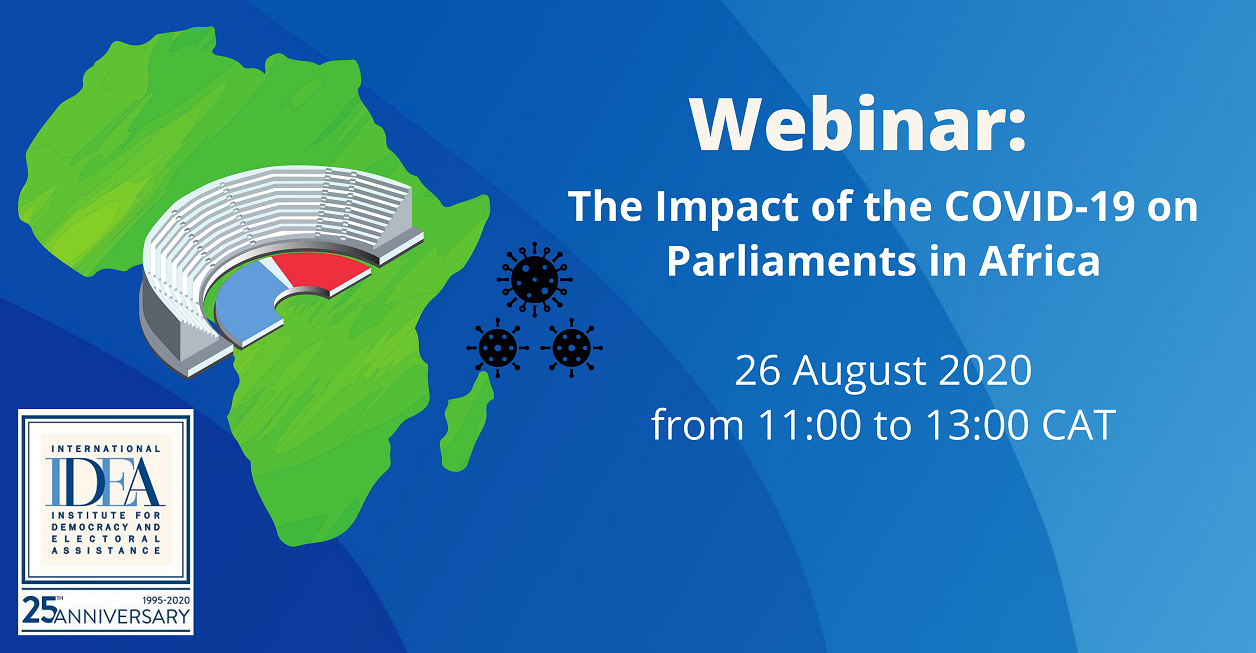 Webinar:

The Impact of the COVID-19 on Parliaments in Africa

26 August 2020
from 11:00 to 13:00 CAT

INTERNATIONAL
IDEA
INSTITUTE FOR DEMOCRACY AND ELECTORAL ASSISTANCE

1995-2020
25TH ANNIVERSARY